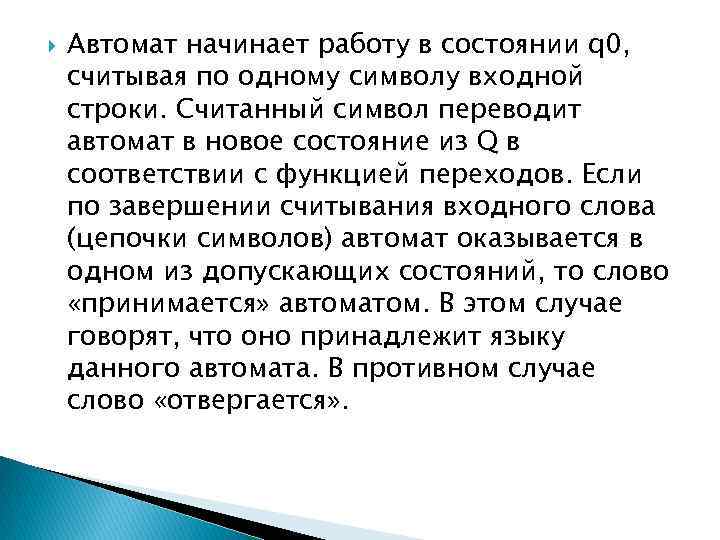 Автомат начинает работу в состоянии q0, считывая по одному символу входной строки. Считанный символ переводит автомат в новое состояние из Q в соответствии с функцией переходов. Если по завершении считывания входного слова (цепочки символов) автомат оказывается в одном из допускающих состояний, то слово «принимается» автоматом. В этом случае говорят, что оно принадлежит языку данного автомата. В противном случае слово «отвергается».